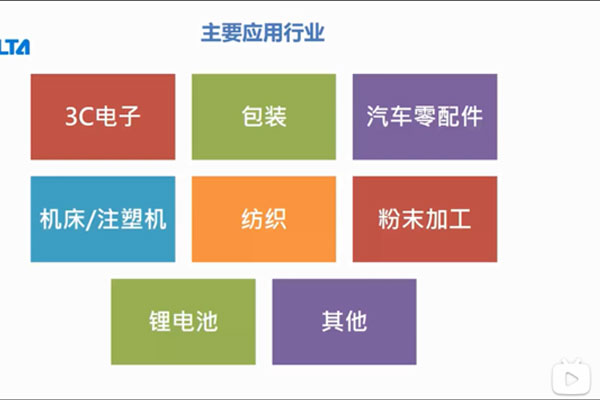 LTA

主要应用行业

3C电子

包装

汽车零配件

机床/注塑机

纺织

粉末加工

锂电池

其他